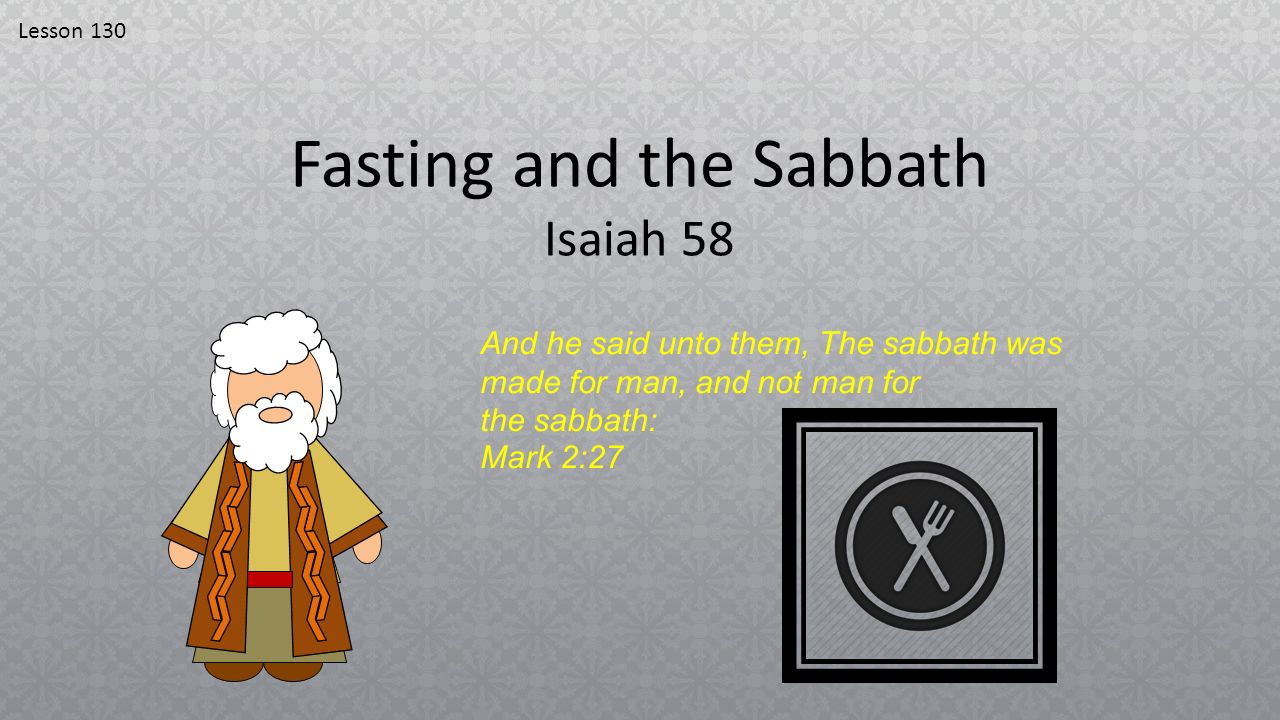 Lesson 130

Fasting and the Sabbath

Isaiah 58

And he said unto them, The sabbath was made for man, and not man for the sabbath:
Mark 2:27